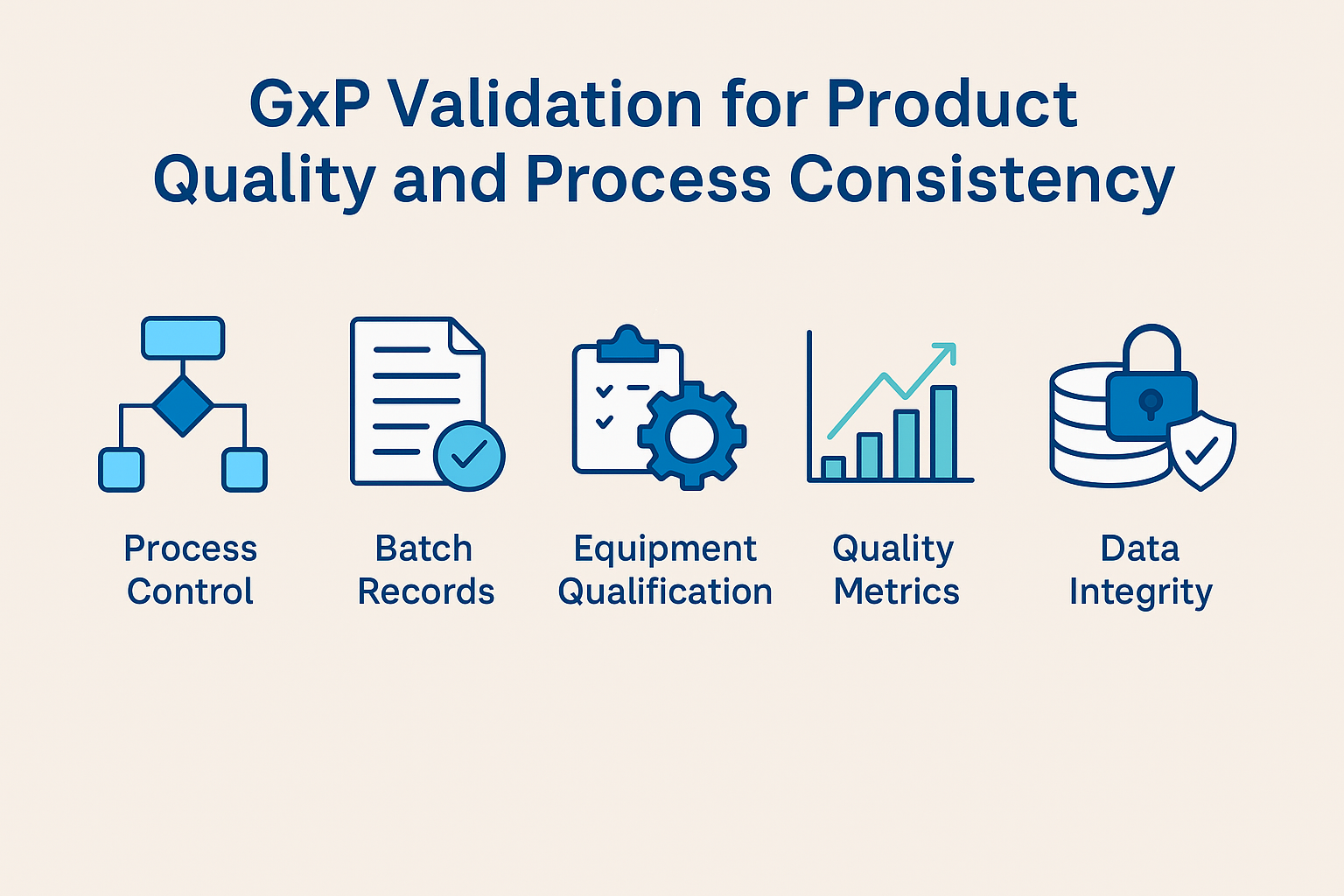 GxP Validation for Product Quality and Process Consistency

Process Control

Batch Records

Equipment Qualification

Quality Metrics

Data Integrity